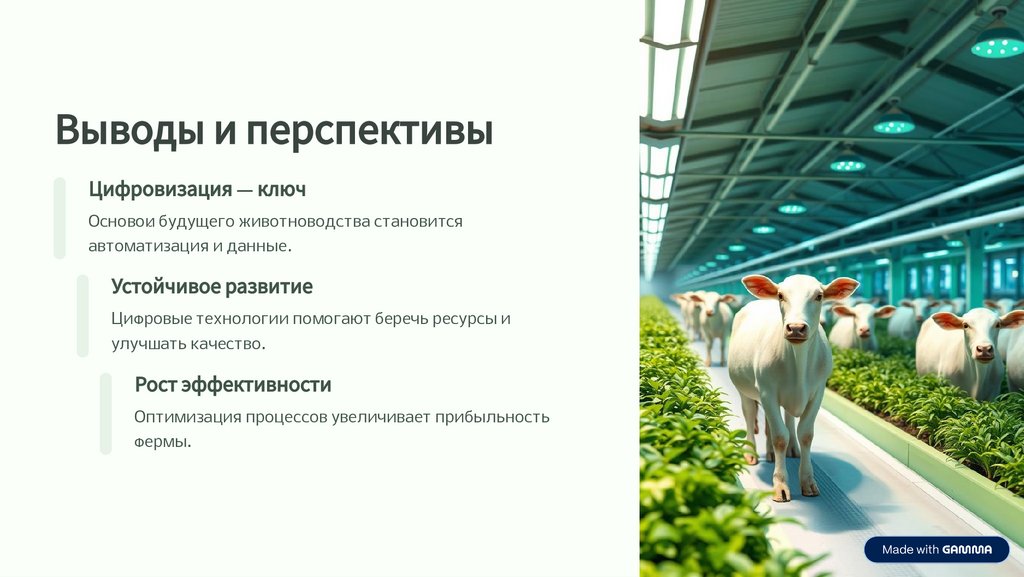 Выводы и перспективы

Цифровизация — ключ

Основои будущего животноводства становится автоматизация и данные.

Устойчивое развитие

Цифровые технологии помогают беречь ресурсы и улучшать качество.

Рост эффективности

Оптимизация процессов увеличивает прибыльность фермы.

Made with GAMMA